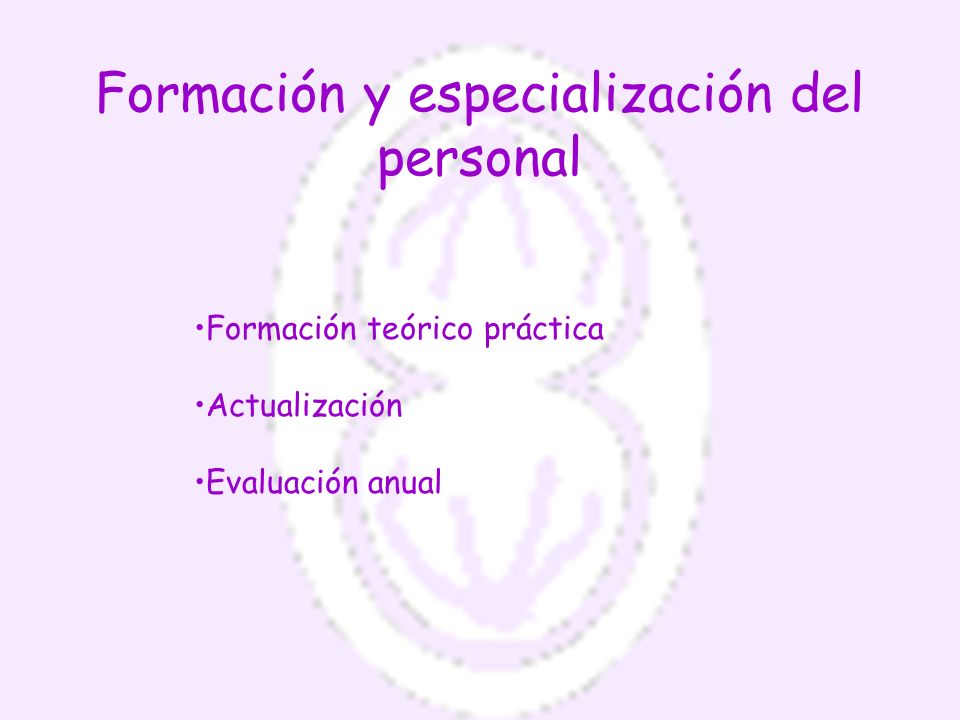 Formación y especialización del personal

•Formación teórico práctica

•Actualización

•Evaluación anual